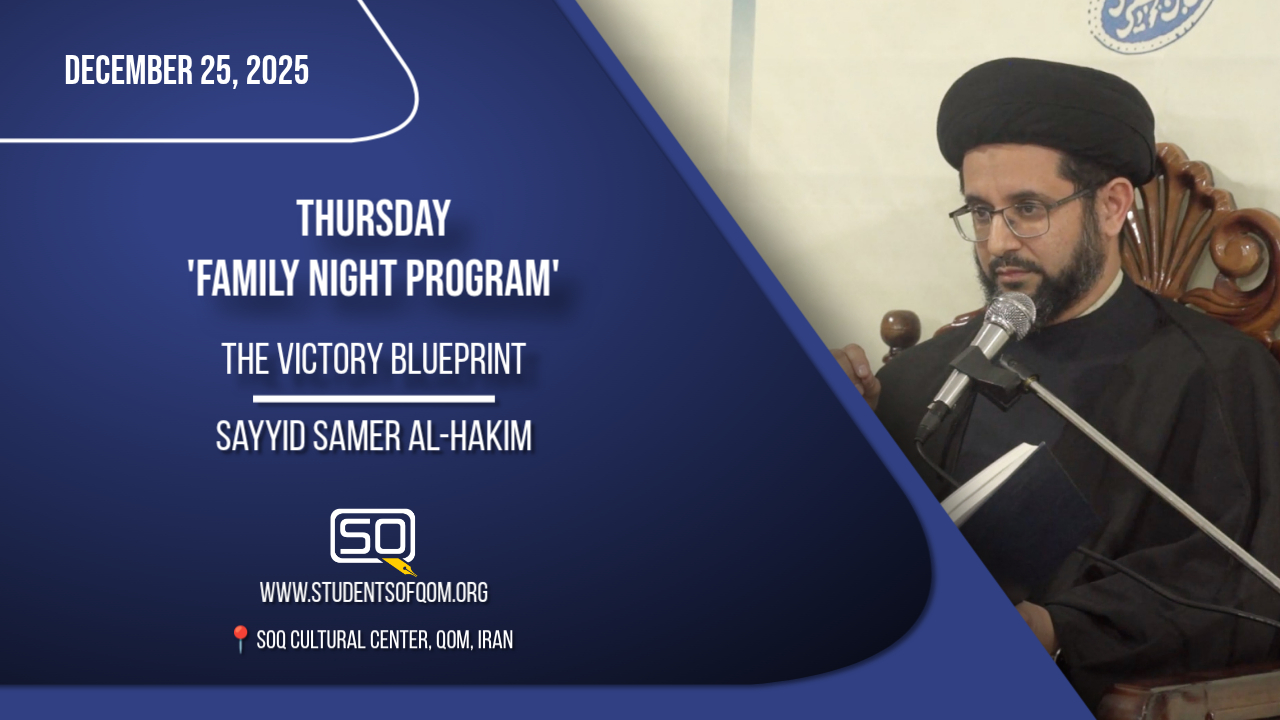 DECEMBER 25, 2025

THURSDAY
'FAMILY NIGHT PROGRAM'

THE VICTORY BLUEPRINT

SAYYID SAMER AL-HAKIM

SQ

WWW.STUDENTSOFQOM.ORG

SOQ CULTURAL CENTER, QOM, IRAN